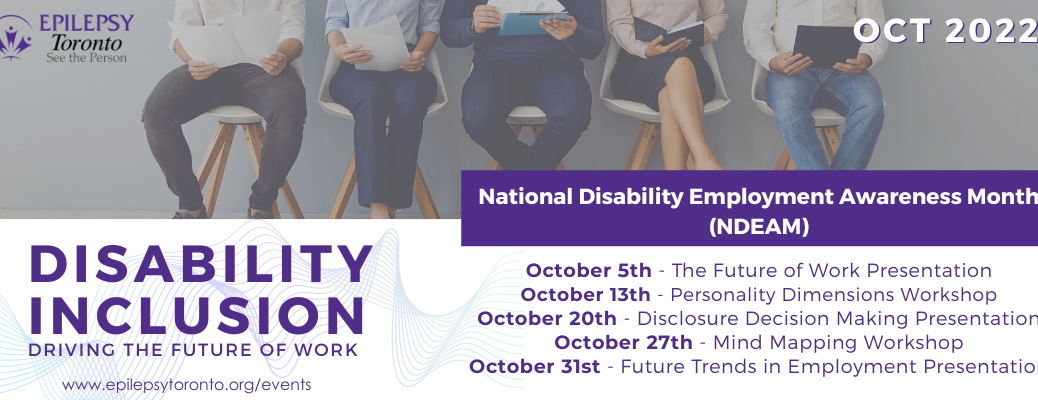 EPILEPSY
Toronto
See the Person

OCT 2022

National Disability Employment Awareness Month (NDEAM)

DISABILITY INCLUSION
DRIVING THE FUTURE OF WORK

www.epilepsytoronto.org/events

October 5th - The Future of Work Presentation
October 13th - Personality Dimensions Workshop
October 20th - Disclosure Decision Making Presentation
October 27th - Mind Mapping Workshop
October 31st - Future Trends in Employment Presentation